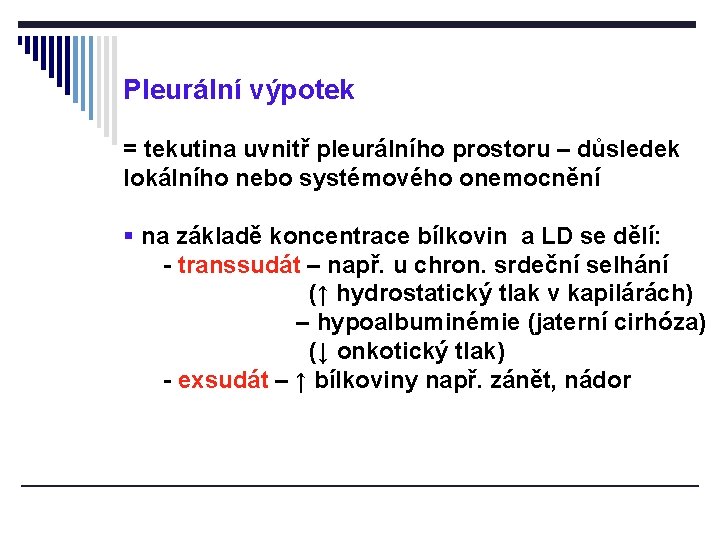 Pleurální výpotek

= tekutina uvnitř pleurálního prostoru – důsledek lokálního nebo systémového onemocnění

▪ na základě koncentrace bílkovin a LD se dělí:
- transsudát – např. u chron. srdeční selhání
(↑ hydrostatický tlak v kapilárách)
– hypoalbuminémie (jaterní cirhóza)
(↓ onkotický tlak)
- exsudát – ↑ bílkoviny např. zánět, nádor